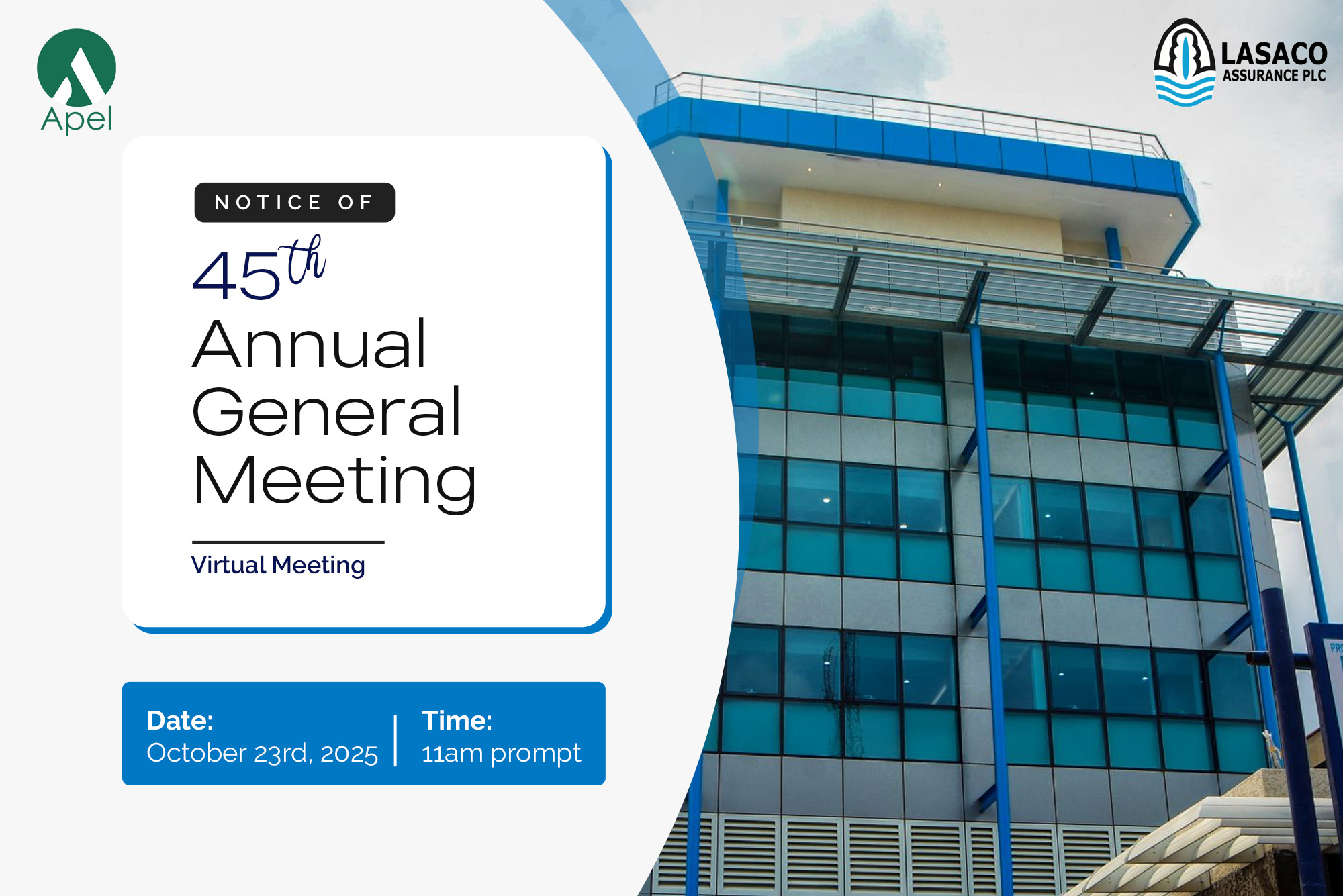 Apel

LASACO ASSURANCE PLC

NOTICE OF

45th Annual General Meeting

Virtual Meeting

Date:
October 23rd, 2025

Time:
11am prompt